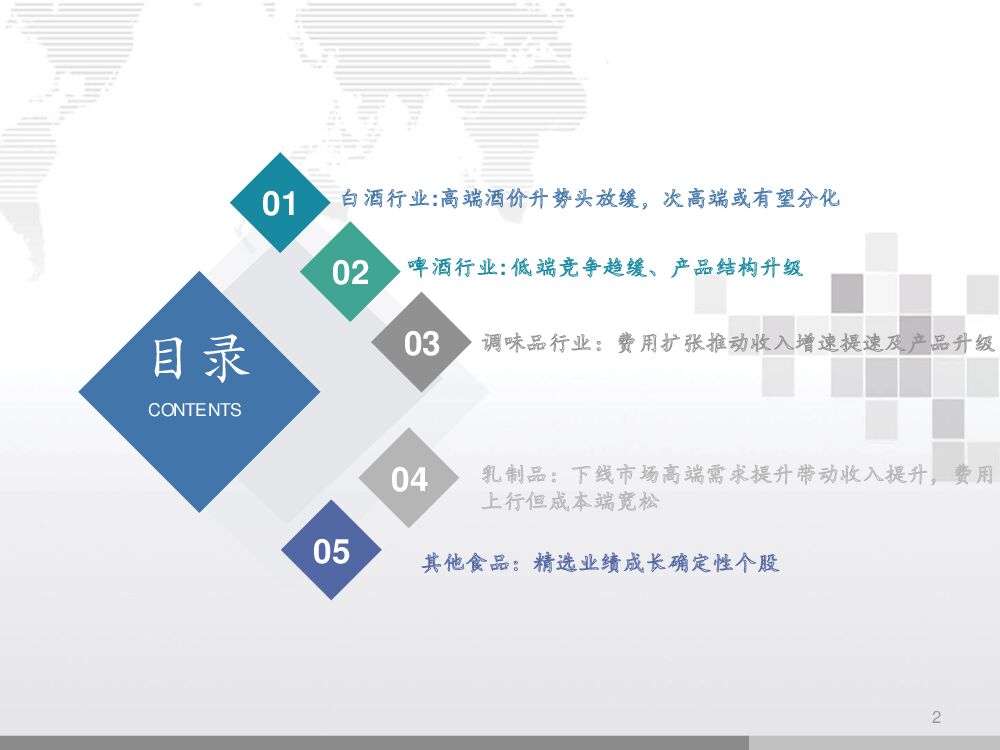 目录
CONTENTS

01 白酒行业:高端酒价升势头放缓，次高端或有望分化

02 啤酒行业:低端竞争趋缓、产品结构升级

03 调味品行业：费用扩张推动收入增速提速及产品升级

04 乳制品：下线市场高端需求提升带动收入提升，费用上行但成本端宽松

05 其他食品：精选业绩成长确定性个股

2